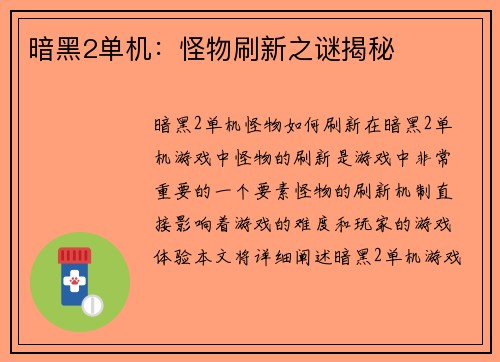 暗黑2单机：怪物刷新之谜揭秘

暗黑2单机怪物如何刷新在暗黑2单机游戏中怪物的刷新是游戏中非常重要的一个要素怪物的刷新机制直接影响着游戏的难度和玩家的游戏体验本文将详细阐述暗黑2单机游戏